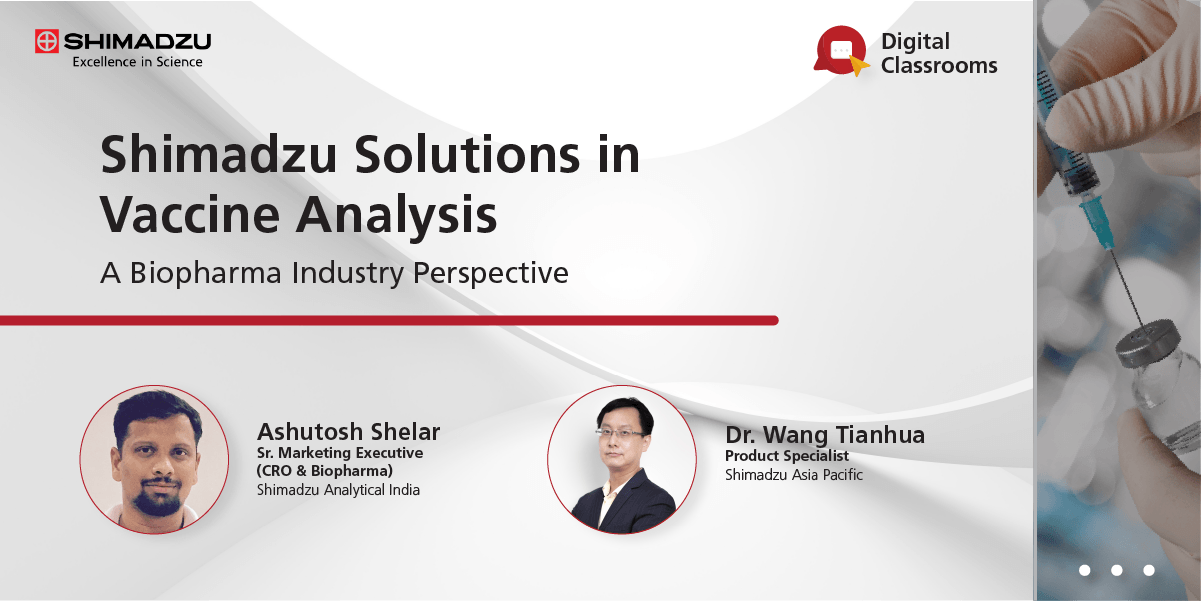 SHIMADZU
Excellence in Science

Digital Classrooms

Shimadzu Solutions in Vaccine Analysis

A Biopharma Industry Perspective

Ashutosh Shelar
Sr. Marketing Executive (CRO & Biopharma)
Shimadzu Analytical India

Dr. Wang Tianhua
Product Specialist
Shimadzu Asia Pacific